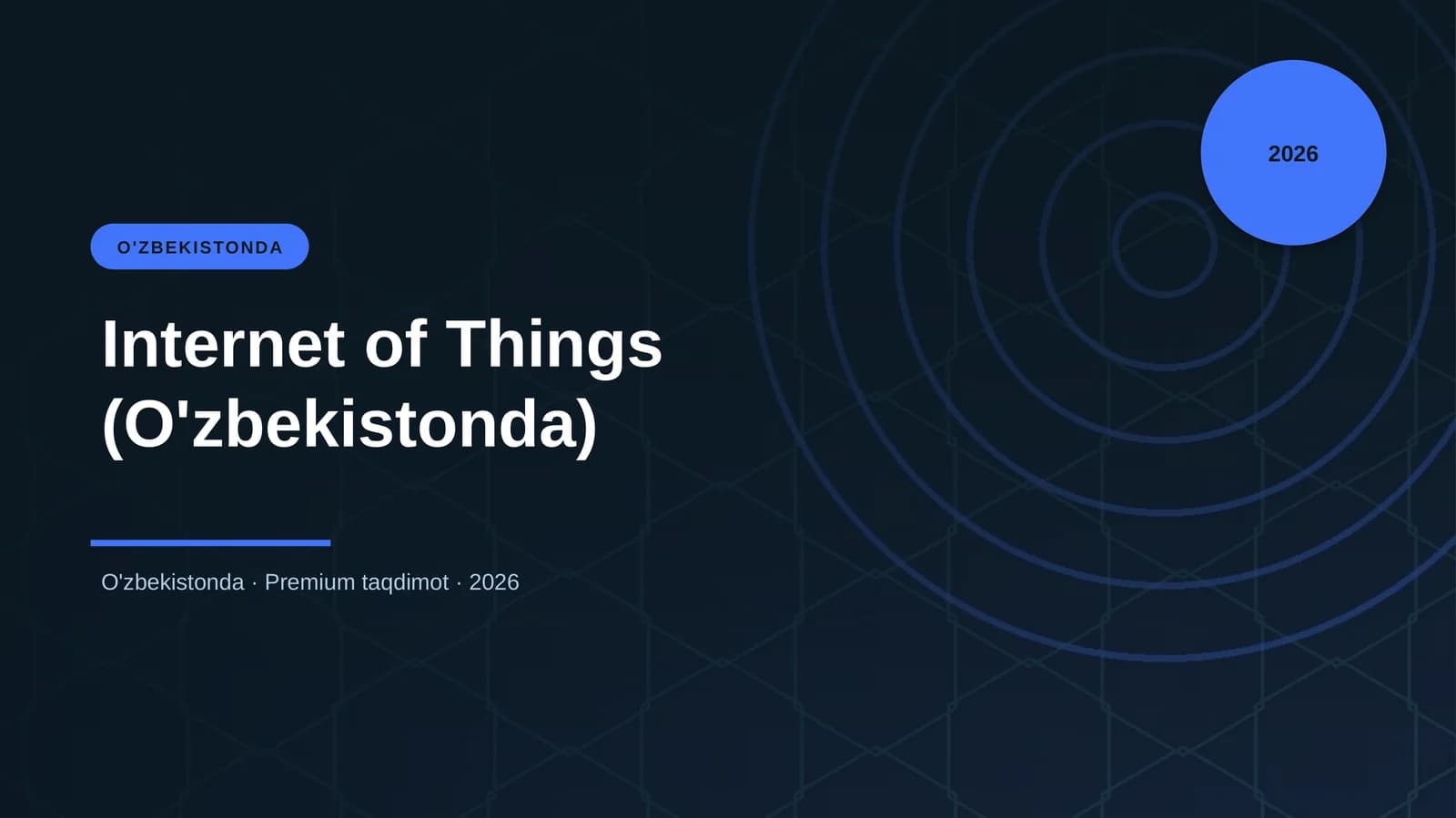 2026

O'ZBEKISTONDA

Internet of Things (O'zbekistonda)

O'zbekistonda · Premium taqdimot · 2026